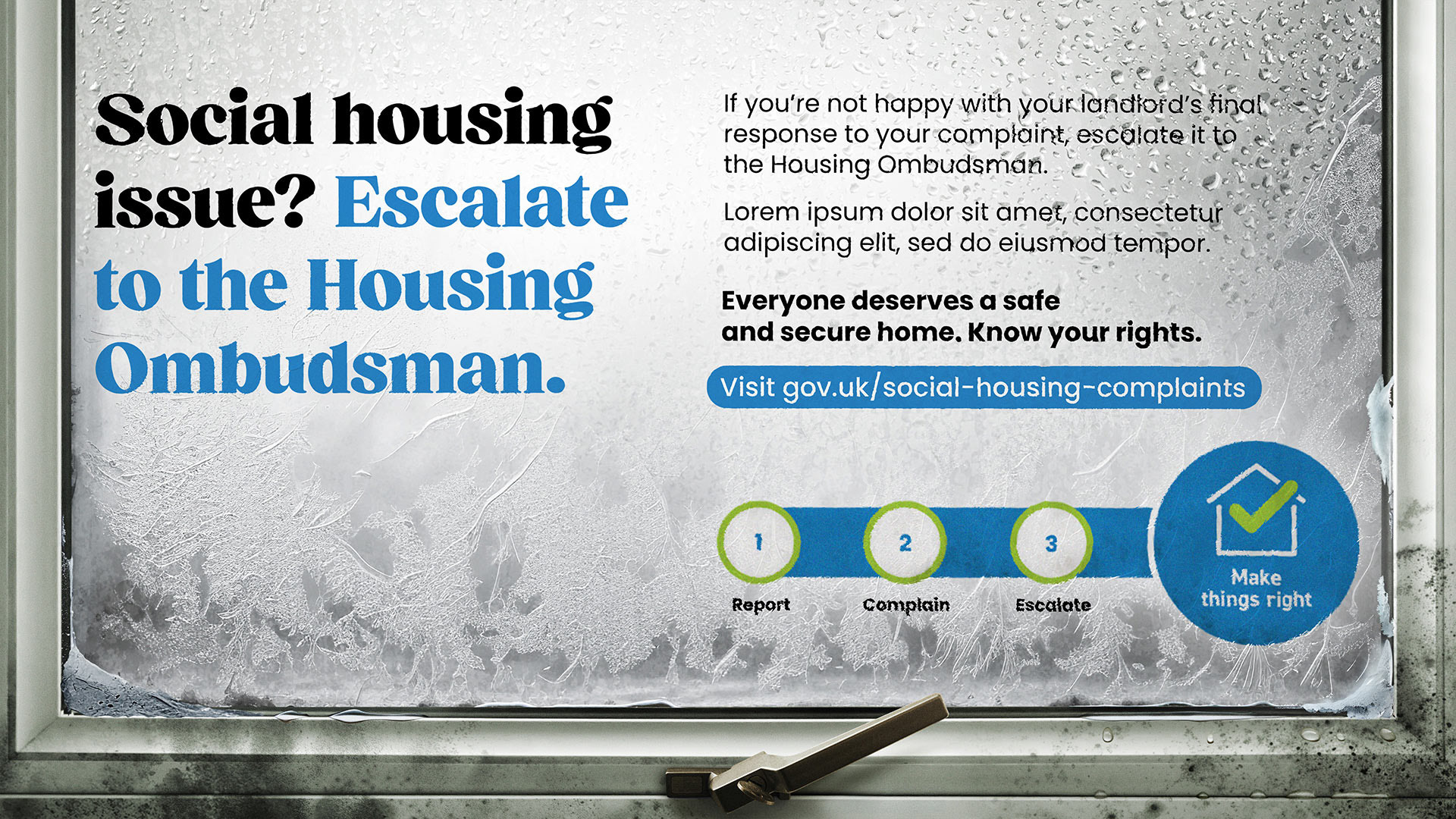 Social housing issue? Escalate to the Housing Ombudsman.

If you're not happy with your landlord's final response to your complaint, escalate it to the Housing Ombudsman.

Lorem ipsum dolor sit amet, consectetur adipiscing elit, sed do eiusmod tempor.

Everyone deserves a safe and secure home. Know your rights.

Visit gov.uk/social-housing-complaints

1
Report

2
Complain

3
Escalate

Make things right